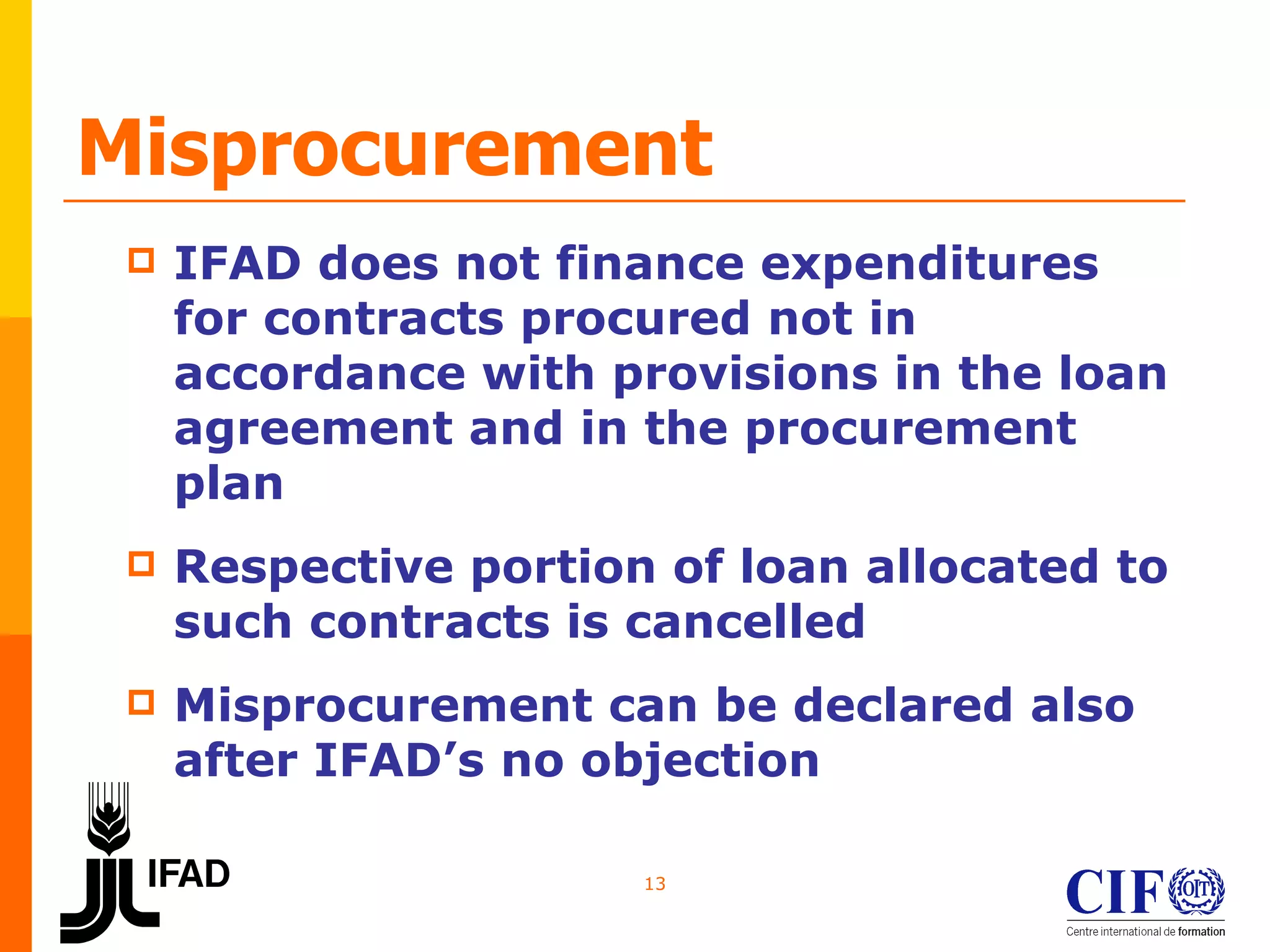 Misprocurement

IFAD does not finance expenditures for contracts procured not in accordance with provisions in the loan agreement and in the procurement plan

Respective portion of loan allocated to such contracts is cancelled

Misprocurement can be declared also after IFAD's no objection

IFAD

13

CIF OIT
Centre international de formation